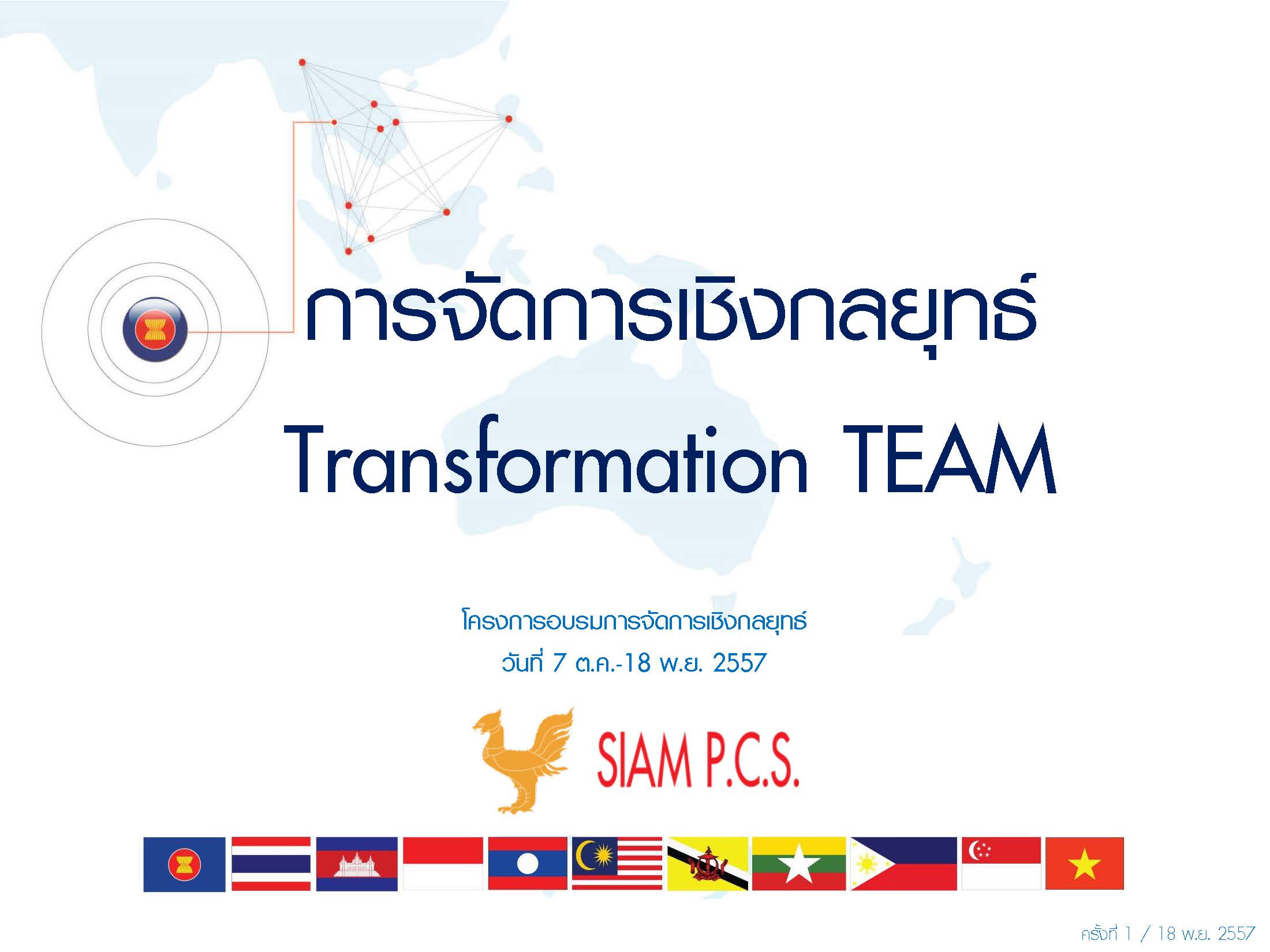 การจัดการเชิงกลยุทธ์
Transformation TEAM

โครงการอบรมการจัดการเชิงกลยุทธ์
วันที่ 7 ต.ค.-18 พ.ย. 2557

SIAM P.C.S.

ครั้งที่ 1 / 18 พ.ย. 2557